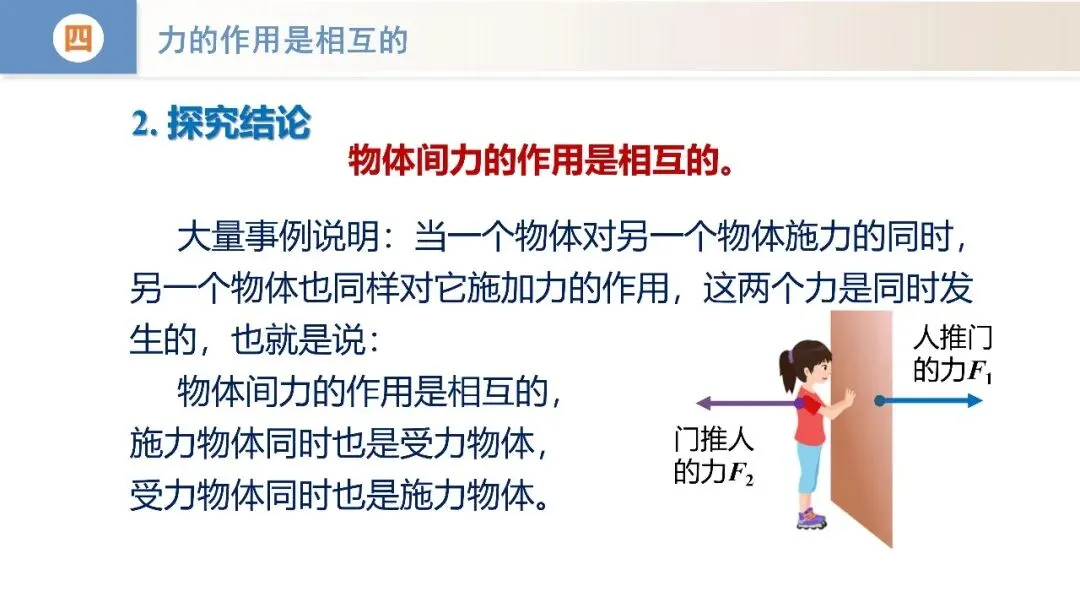 四

力的作用是相互的

2. 探究结论

物体间力的作用是相互的。

大量事例说明：当一个物体对另一个物体施力的同时，另一个物体也同样对它施加力的作用，这两个力是同时发生的，也就是说：

物体间力的作用是相互的，
施力物体同时也是受力物体，
受力物体同时也是施力物体。

人推门的力$F_1$

门推人的力$F_2$